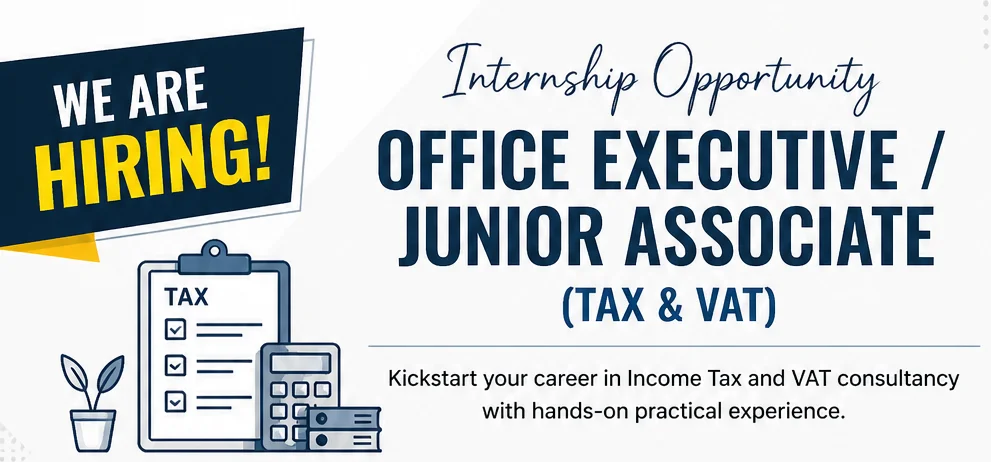 WE ARE HIRING!

TAX

Internship Opportunity

OFFICE EXECUTIVE / JUNIOR ASSOCIATE

(TAX & VAT)

Kickstart your career in Income Tax and VAT consultancy with hands-on practical experience.